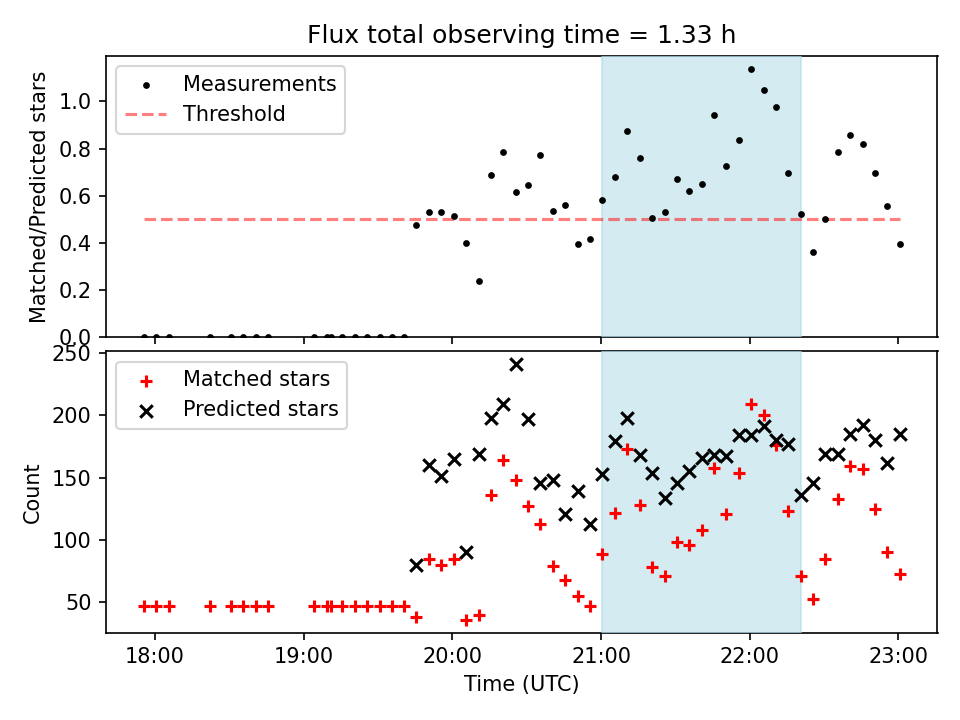 Flux total observing time = 1.33 h

Measurements
Threshold

Matched/Predicted stars

1.0
0.8
0.6
0.4
0.2
0.0

Matched stars
Predicted stars

Count

250
200
150
100
50

18:00
19:00
20:00
21:00
22:00
23:00

Time (UTC)